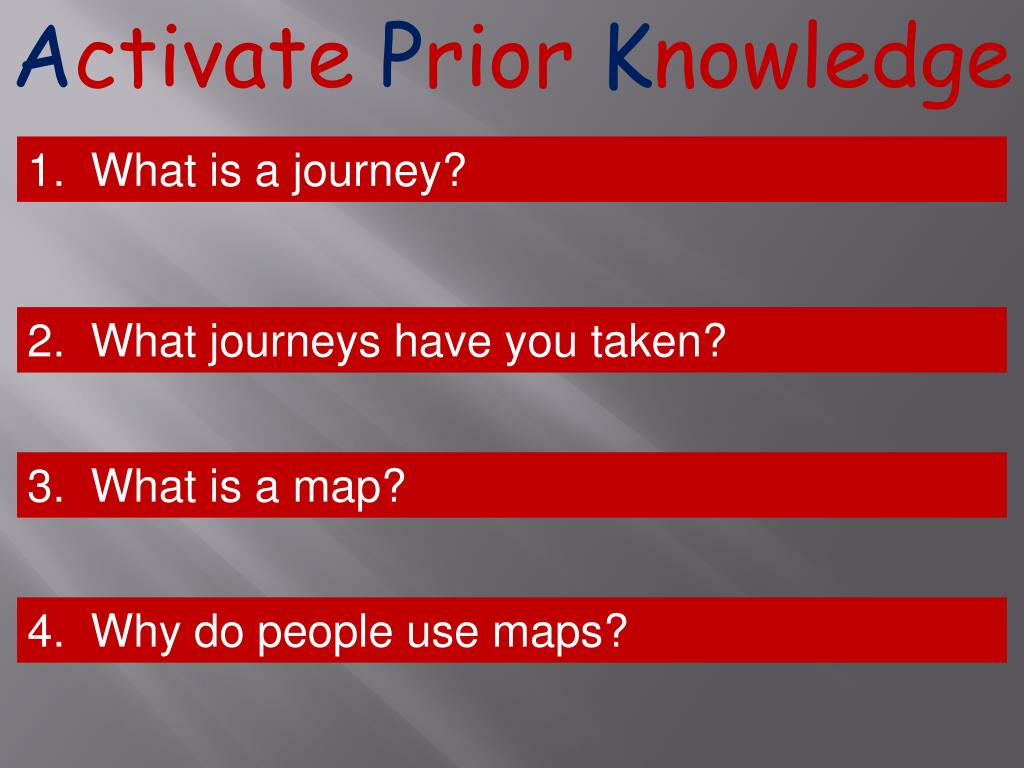 Activate Prior Knowledge

1. What is a journey?

2. What journeys have you taken?

3. What is a map?

4. Why do people use maps?